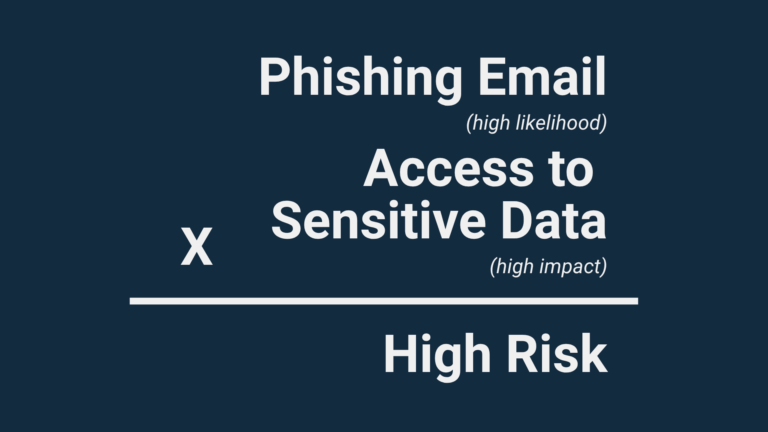 Phishing Email
(high likelihood)

X

Access to Sensitive Data
(high impact)

High Risk